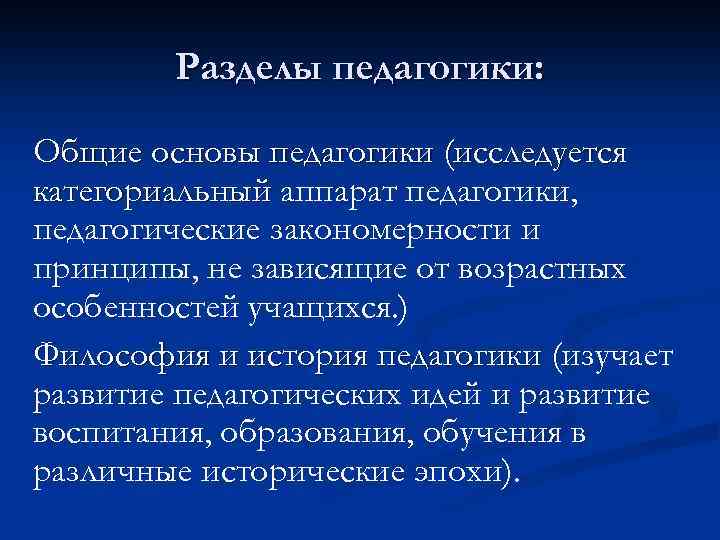 Разделы педагогики:

Общие основы педагогики (исследуется категориальный аппарат педагогики, педагогические закономерности и принципы, не зависящие от возрастных особенностей учащихся.)

Философия и история педагогики (изучает развитие педагогических идей и развитие воспитания, образования, обучения в различные исторические эпохи).